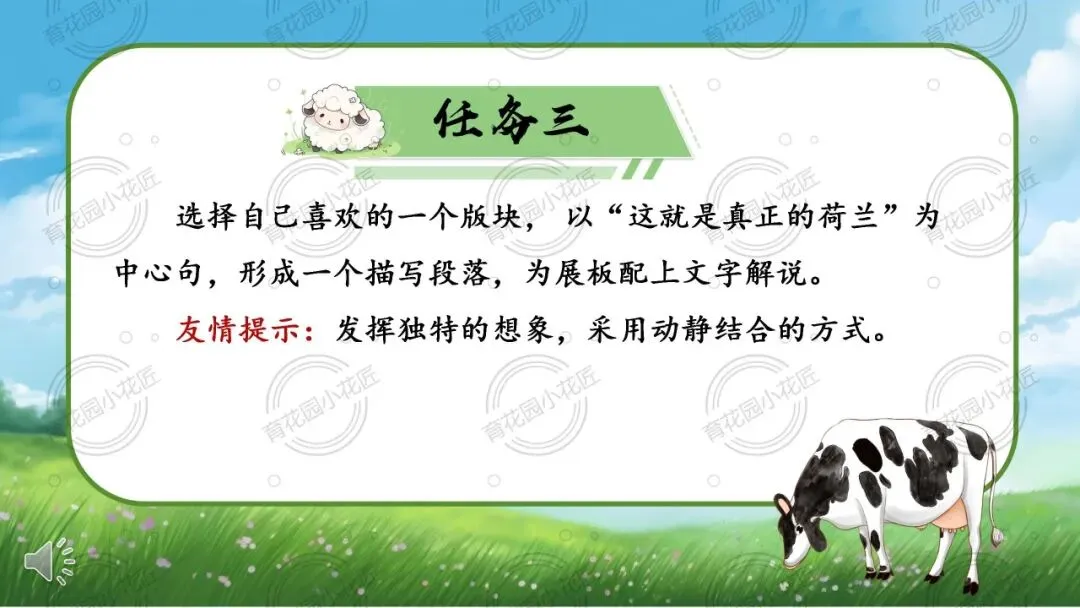 任务三

选择自己喜欢的一个版块，以“这就是真正的荷兰”为中心句，形成一个描写段落，为展板配上文字解说。

友情提示：发挥独特的想象，采用动静结合的方式。

育花园小花匠